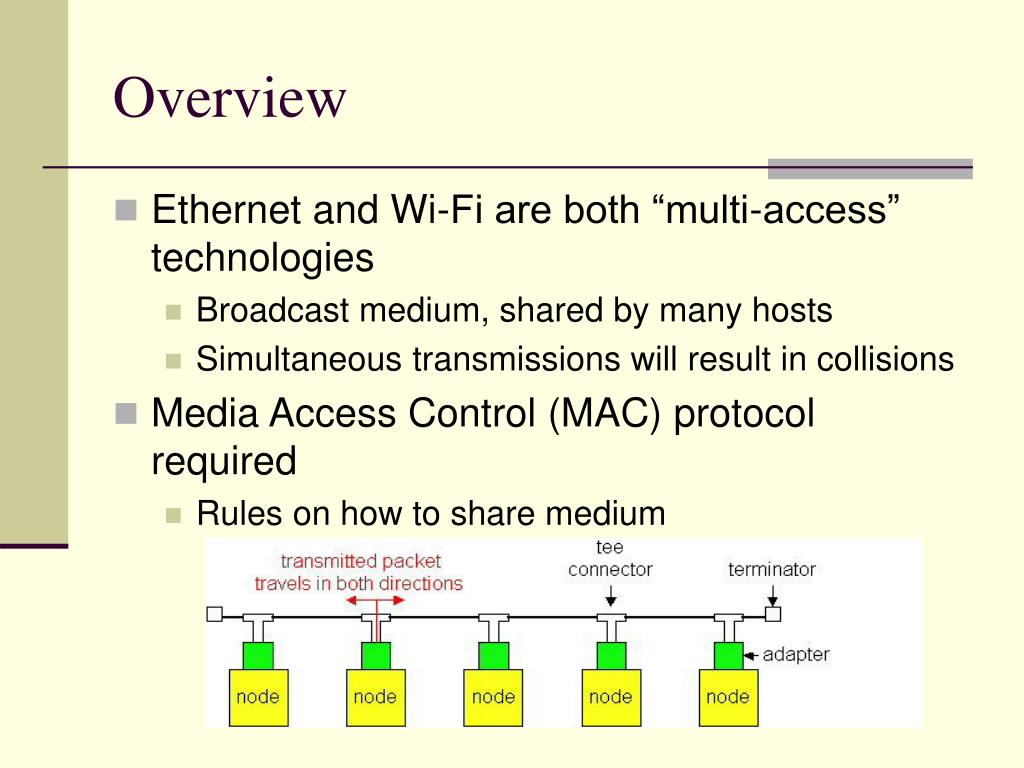 Overview

Ethernet and Wi-Fi are both “multi-access” technologies

Broadcast medium, shared by many hosts

Simultaneous transmissions will result in collisions

Media Access Control (MAC) protocol required

Rules on how to share medium

transmitted packet travels in both directions

tee connector

terminator

adapter

node

node

node

node

node